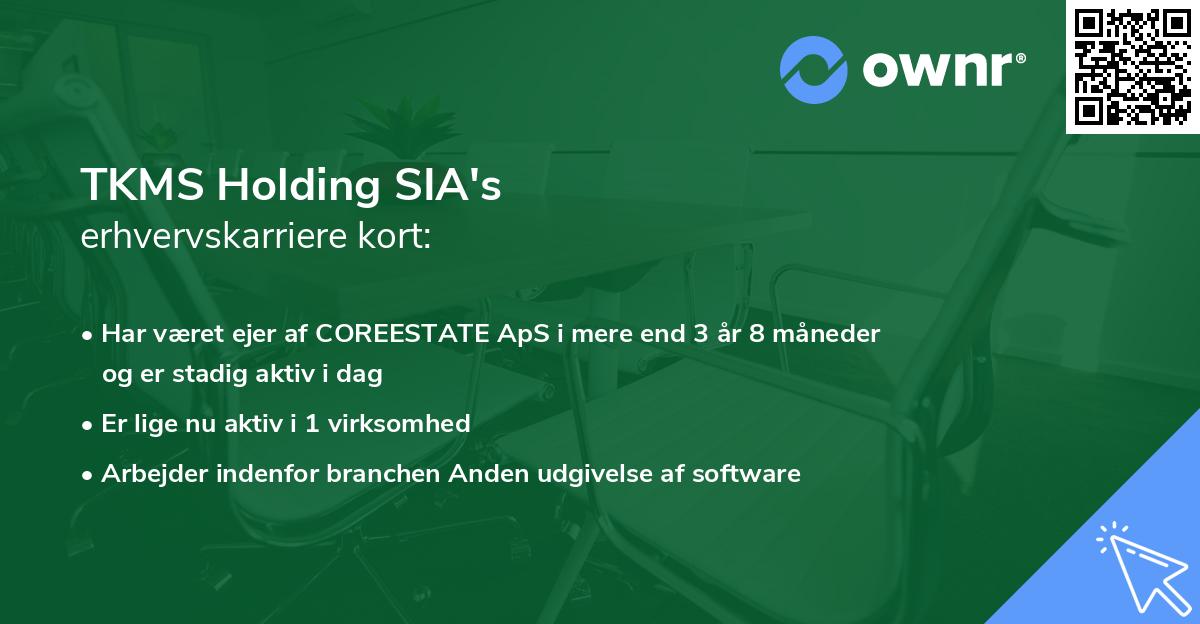 ownr®

TKMS Holding SIA's
erhvervskarriere kort:

• Har været ejer af COREESTATE ApS i mere end 3 år 8 måneder og er stadig aktiv i dag
• Er lige nu aktiv i 1 virksomhed
• Arbejder indenfor branchen Anden udgivelse af software